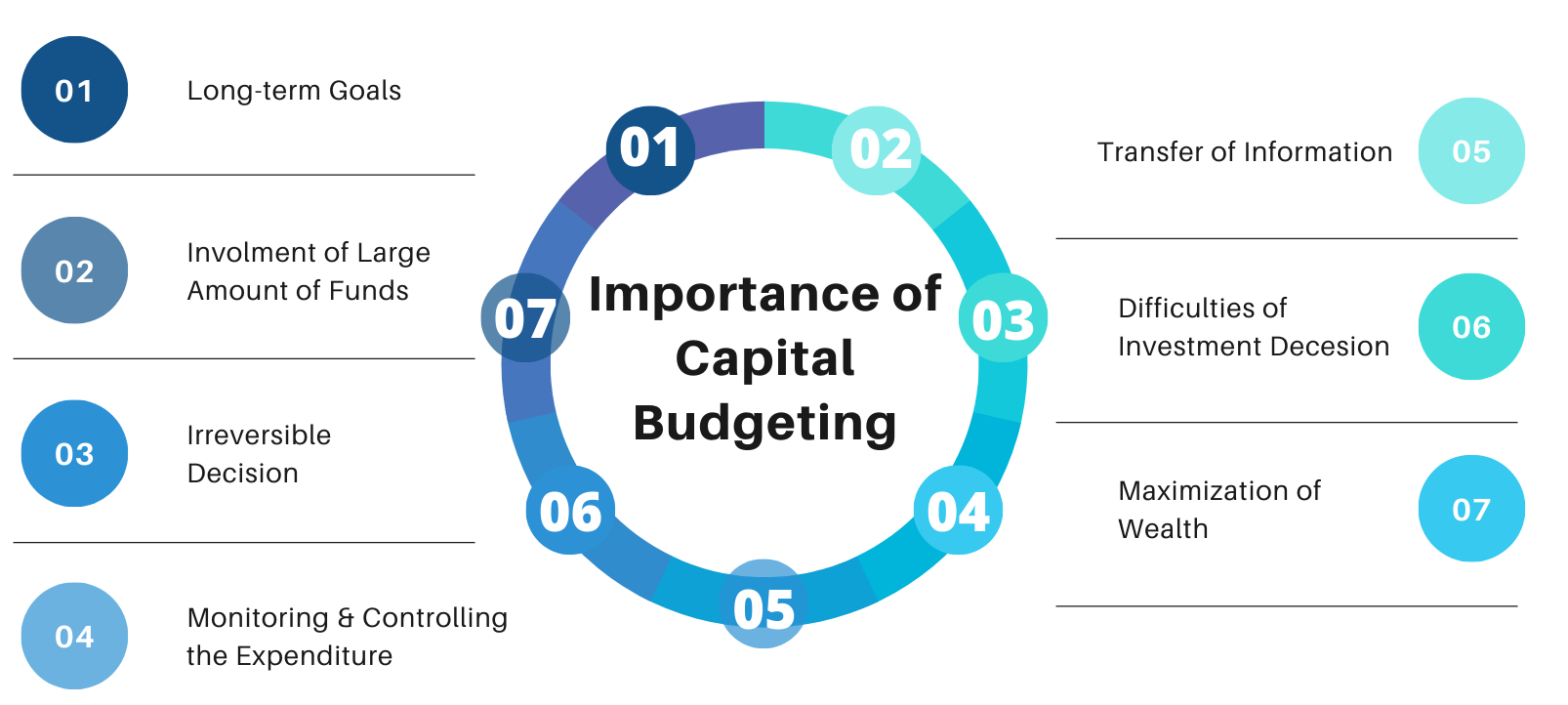 01 Long-term Goals

02 Involment of Large Amount of Funds

03 Irreversible Decision

04 Monitoring & Controlling the Expenditure

01 02 03 04 05 06 07

Importance of Capital Budgeting

Transfer of Information 05

Difficulties of Investment Decesion 06

Maximization of Wealth 07